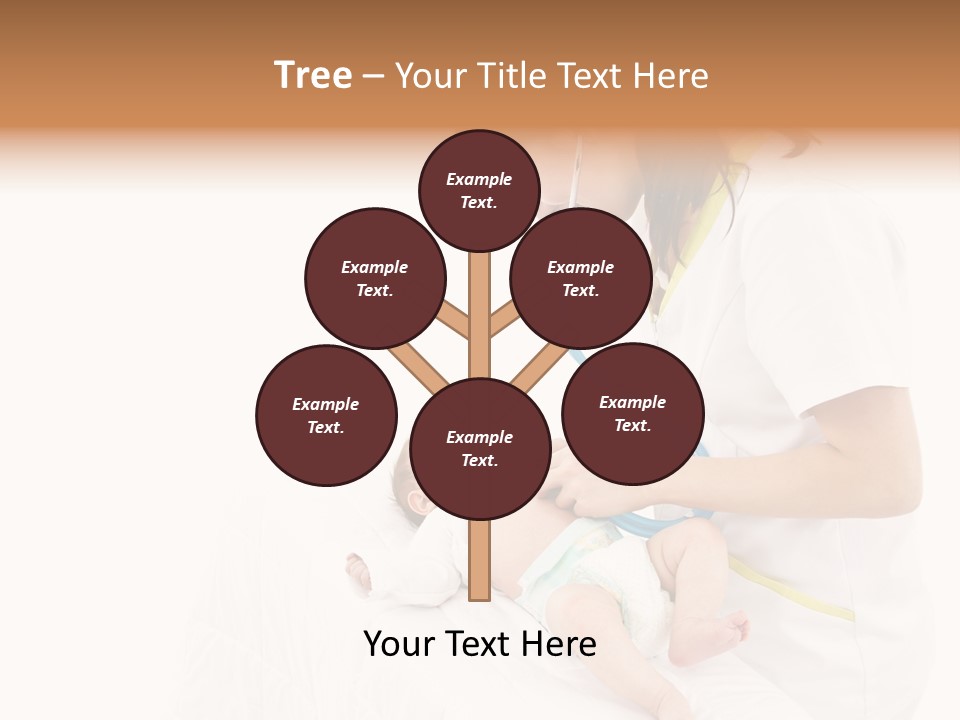 Tree – Your Title Text Here

Example Text.

Example Text.

Example Text.

Example Text.

Example Text.

Example Text.

Your Text Here